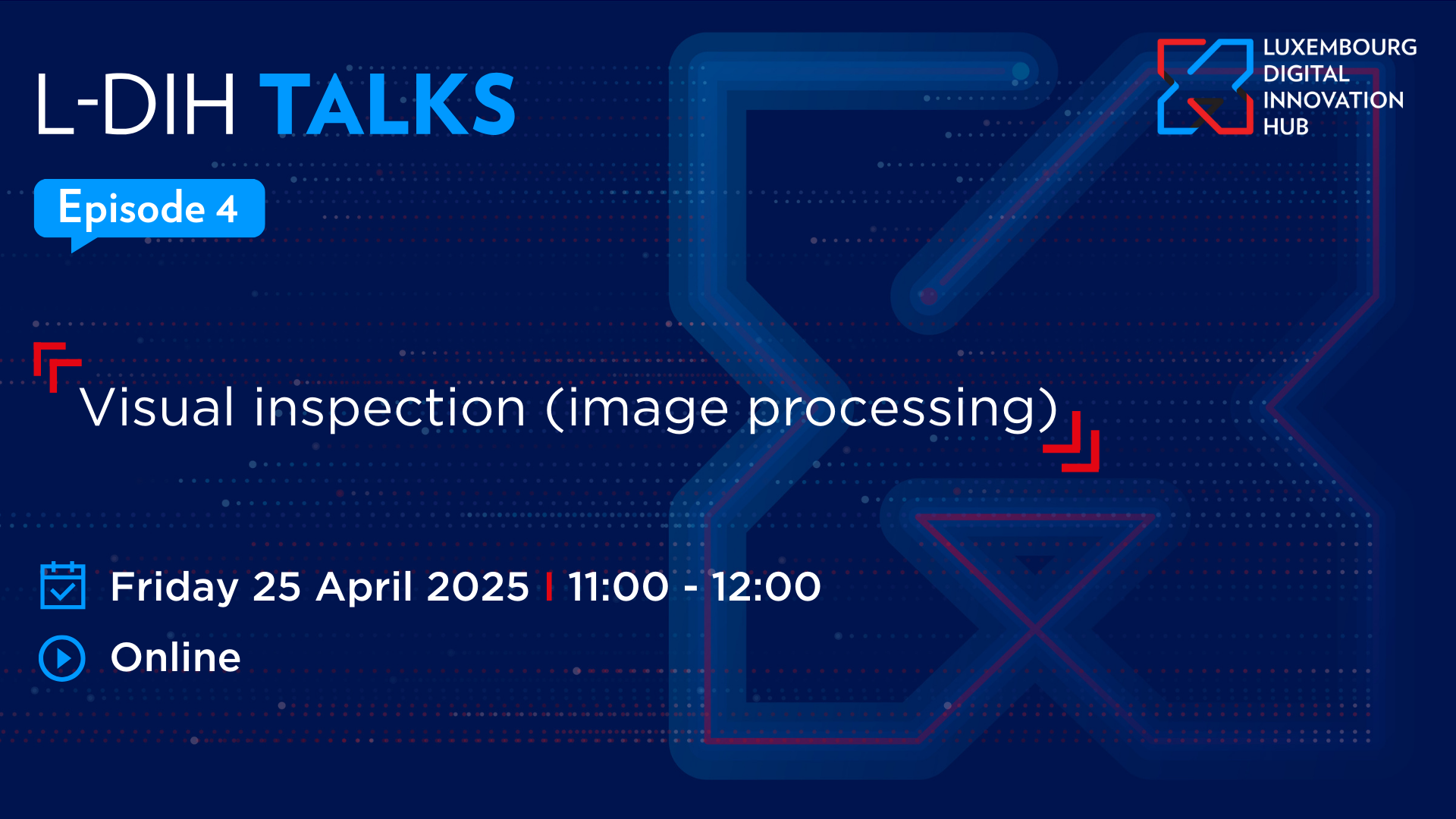 L-DIH TALKS

LUXEMBOURG DIGITAL INNOVATION HUB

Episode 4

Visual inspection (image processing)

Friday 25 April 2025 | 11:00 - 12:00

Online